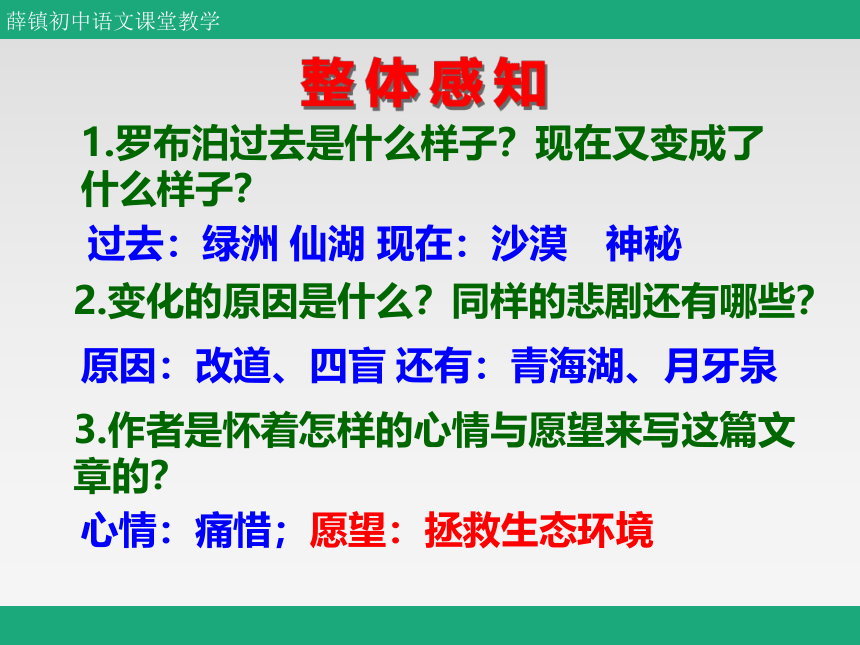 薛镇初中语文课堂教学

整体感知

1.罗布泊过去是什么样子？现在又变成了什么样子？

过去：绿洲 仙湖 现在：沙漠　神秘

2.变化的原因是什么？同样的悲剧还有哪些？

原因：改道、四盲 还有：青海湖、月牙泉

3.作者是怀着怎样的心情与愿望来写这篇文章的？

心情：痛惜；愿望：拯救生态环境